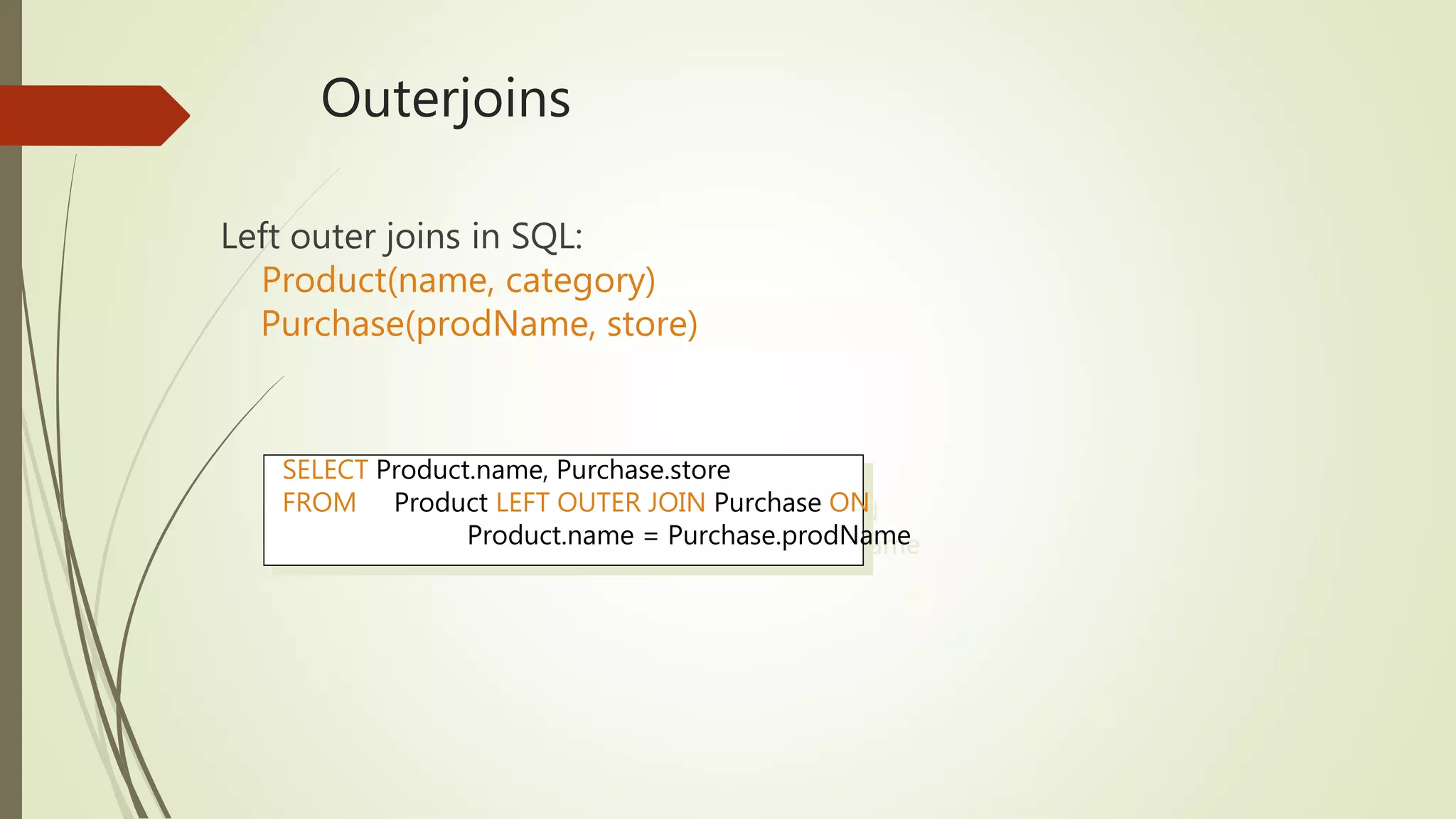 Outerjoins

Left outer joins in SQL:
Product(name, category)
Purchase(prodName, store)

SELECT Product.name, Purchase.store
FROM Product LEFT OUTER JOIN Purchase ON
Product.name = Purchase.prodName